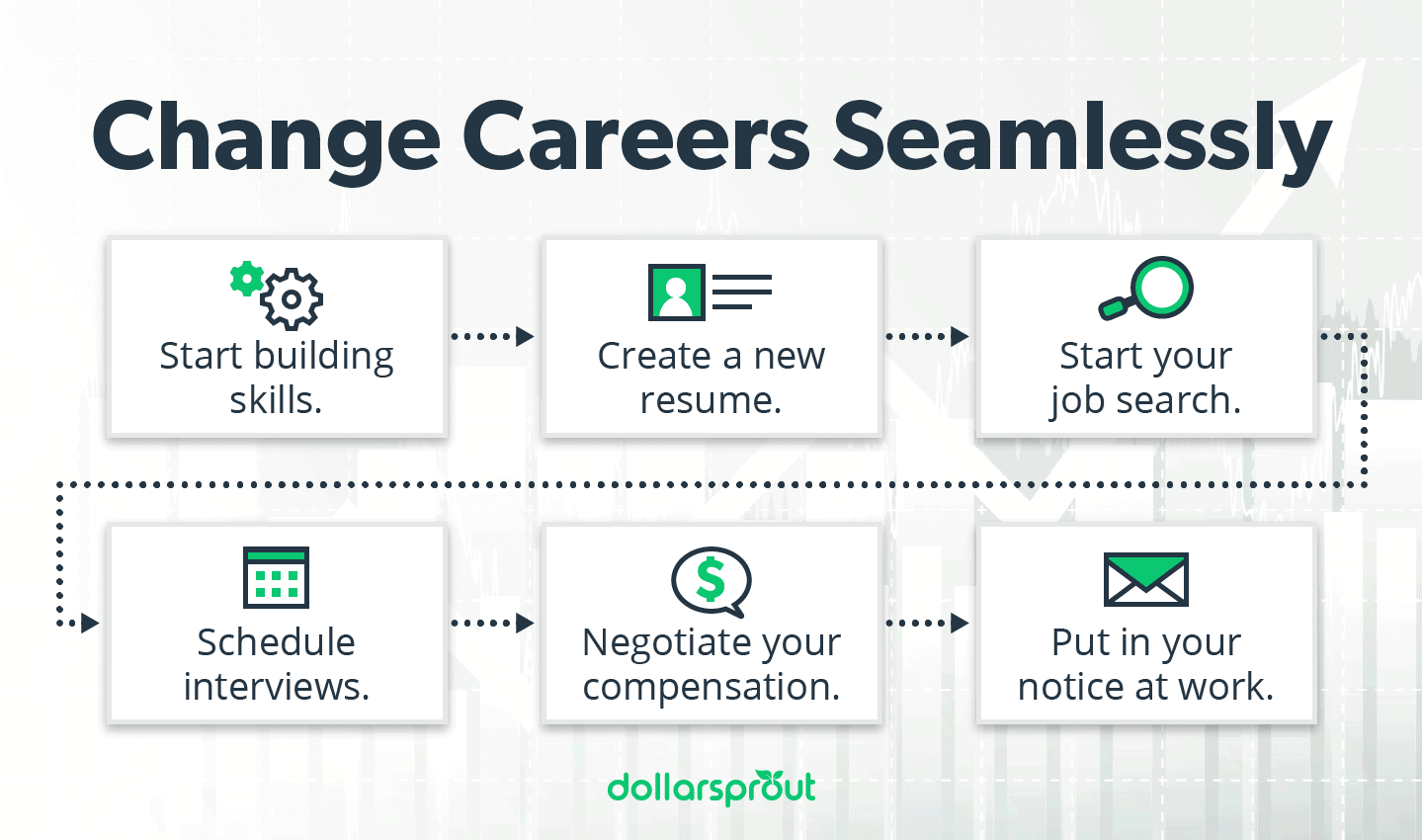 Change Careers Seamlessly

Start building skills.

Create a new resume.

Start your job search.

Schedule interviews.

Negotiate your compensation.

Put in your notice at work.

dollarsprout